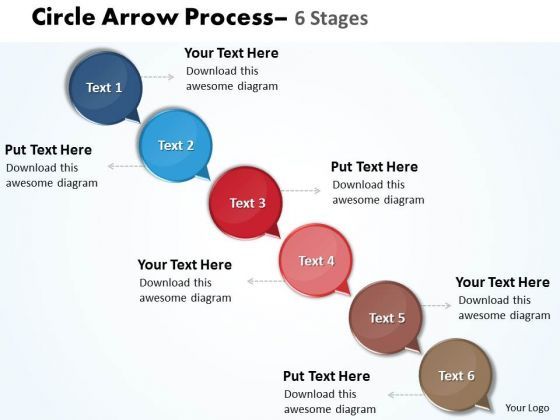 Circle Arrow Process– 6 Stages

Text 1

Your Text Here
Download this awesome diagram

Text 2

Put Text Here
Download this awesome diagram

Text 3

Put Text Here
Download this awesome diagram

Text 4

Your Text Here
Download this awesome diagram

Text 5

Your Text Here
Download this awesome diagram

Text 6

Put Text Here
Download this awesome diagram

Your Logo